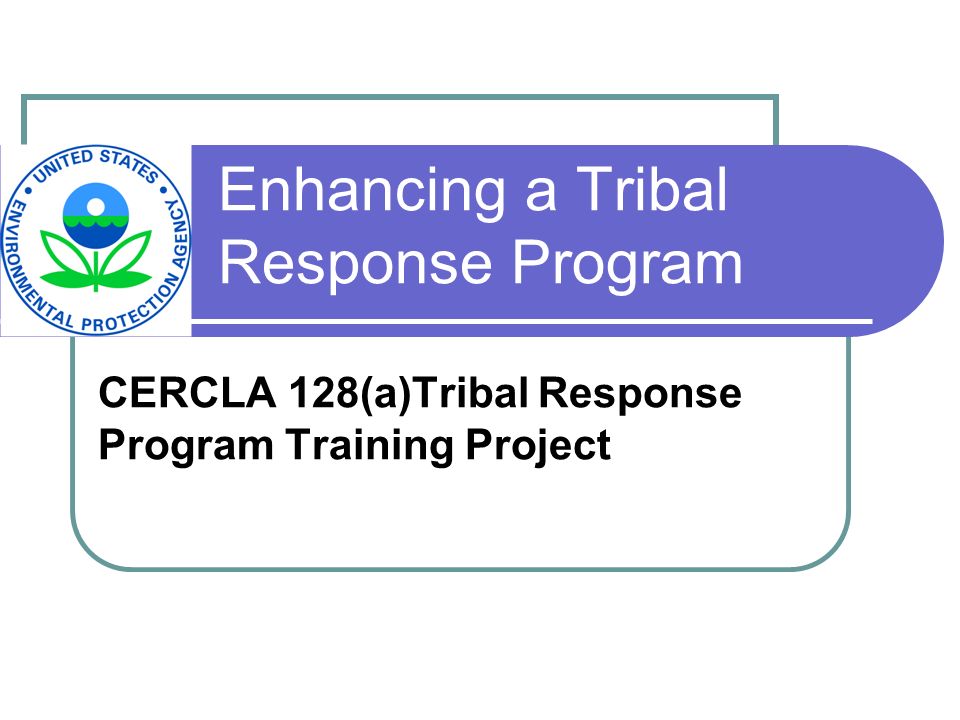 UNITED STATES ENVIRONMENTAL PROTECTION AGENCY

Enhancing a Tribal Response Program

CERCLA 128(a)Tribal Response Program Training Project